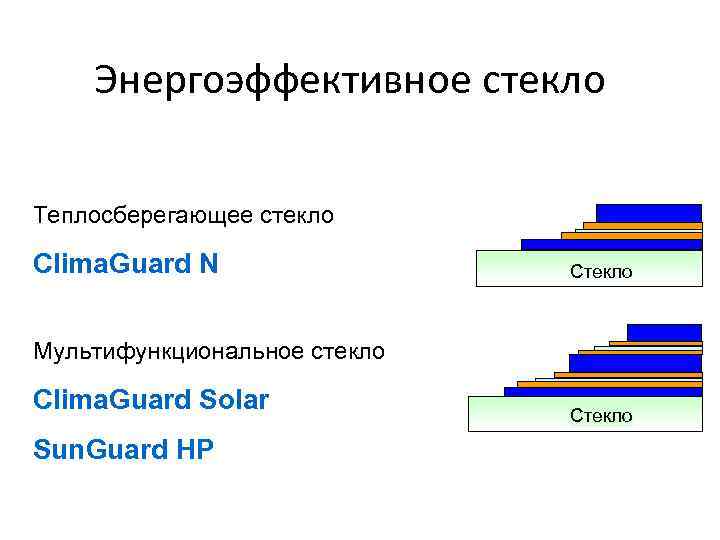 Энергоэффективное стекло

Теплосберегающее стекло

ClimaGuard N

Стекло

Мультифункциональное стекло

ClimaGuard Solar

SunGuard HP

Стекло